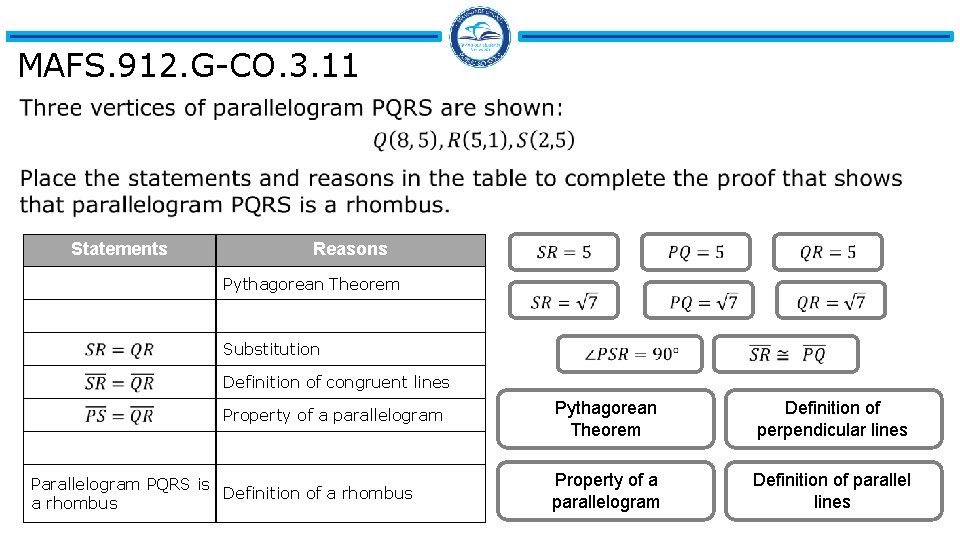 MAFS.912.G-CO.3.11

Three vertices of parallelogram PQRS are shown:

$Q(8,5), R(5,1), S(2,5)$

Place the statements and reasons in the table to complete the proof that shows that parallelogram PQRS is a rhombus.

| Statements | Reasons |
|---|---|
| | Pythagorean Theorem |
| | |
| $SR = QR$ | Substitution |
| $\overline{SR} = \overline{QR}$ | Definition of congruent lines |
| $\overline{PS} = \overline{QR}$ | Property of a parallelogram |
| | |
| Parallelogram PQRS is a rhombus | Definition of a rhombus |

$SR = 5$

$PQ = 5$

$QR = 5$

$SR = \sqrt{7}$

$PQ = \sqrt{7}$

$QR = \sqrt{7}$

$\angle PSR = 90°$

$\overline{SR} \cong \overline{PQ}$

Pythagorean Theorem

Definition of perpendicular lines

Property of a parallelogram

Definition of parallel lines